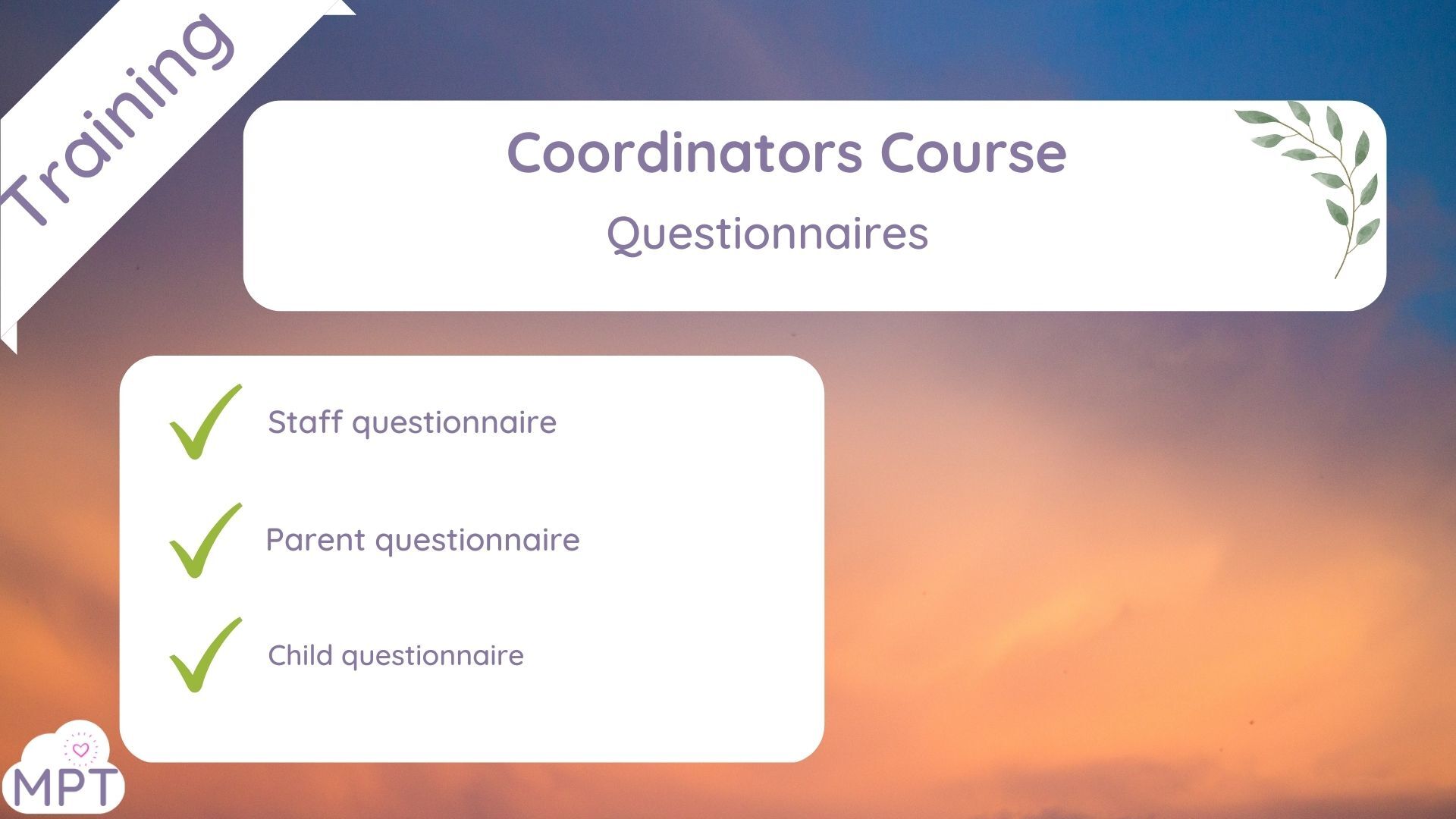 Training

Coordinators Course

Questionnaires

Staff questionnaire

Parent questionnaire

Child questionnaire

MPT